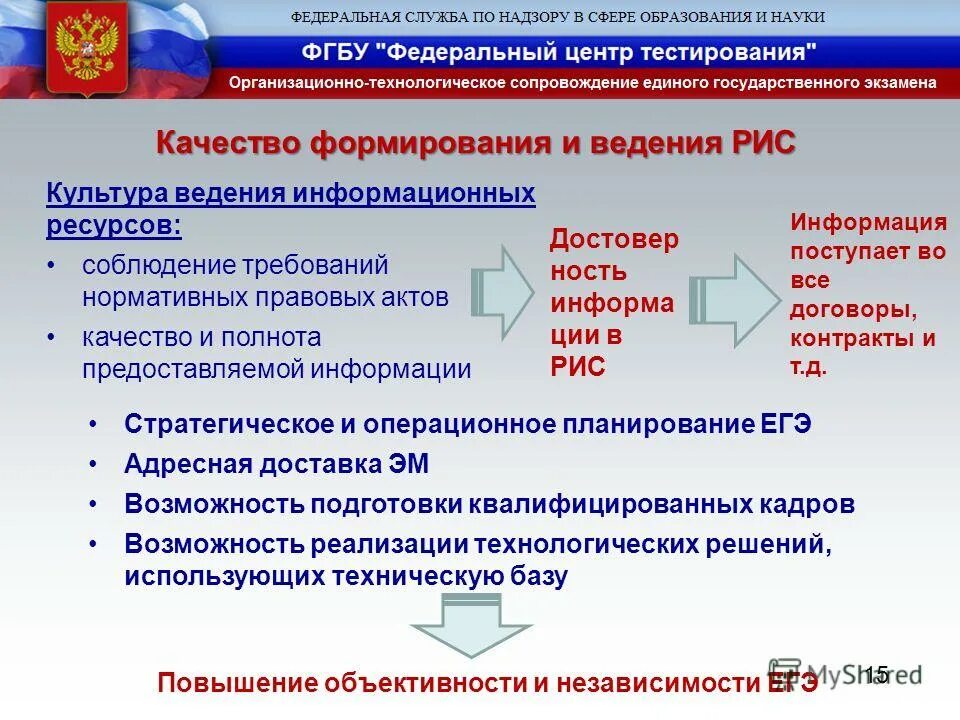 ФЕДЕРАЛЬНАЯ СЛУЖБА ПО НАДЗОРУ В СФЕРЕ ОБРАЗОВАНИЯ И НАУКИ

ФГБУ "Федеральный центр тестирования"

Организационно-технологическое сопровождение единого государственного экзамена

Качество формирования и ведения РИС

Культура ведения информационных ресурсов:

• соблюдение требований нормативных правовых актов

• качество и полнота предоставляемой информации

Достоверность информации в РИС

Информация поступает во все договоры, контракты и т.д.

• Стратегическое и операционное планирование ЕГЭ

• Адресная доставка ЭМ

• Возможность подготовки квалифицированных кадров

• Возможность реализации технологических решений, использующих техническую базу

Повышение объективности и независимости ЕГЭ

MyShared

15